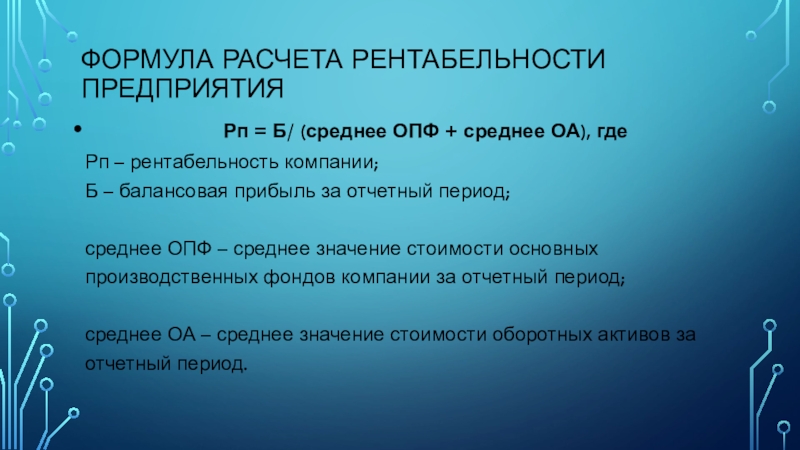 ФОРМУЛА РАСЧЕТА РЕНТАБЕЛЬНОСТИ ПРЕДПРИЯТИЯ

• Рп = Б/ (среднее ОПФ + среднее ОА), где

Рп – рентабельность компании;

Б – балансовая прибыль за отчетный период;

среднее ОПФ – среднее значение стоимости основных производственных фондов компании за отчетный период;

среднее ОА – среднее значение стоимости оборотных активов за отчетный период.